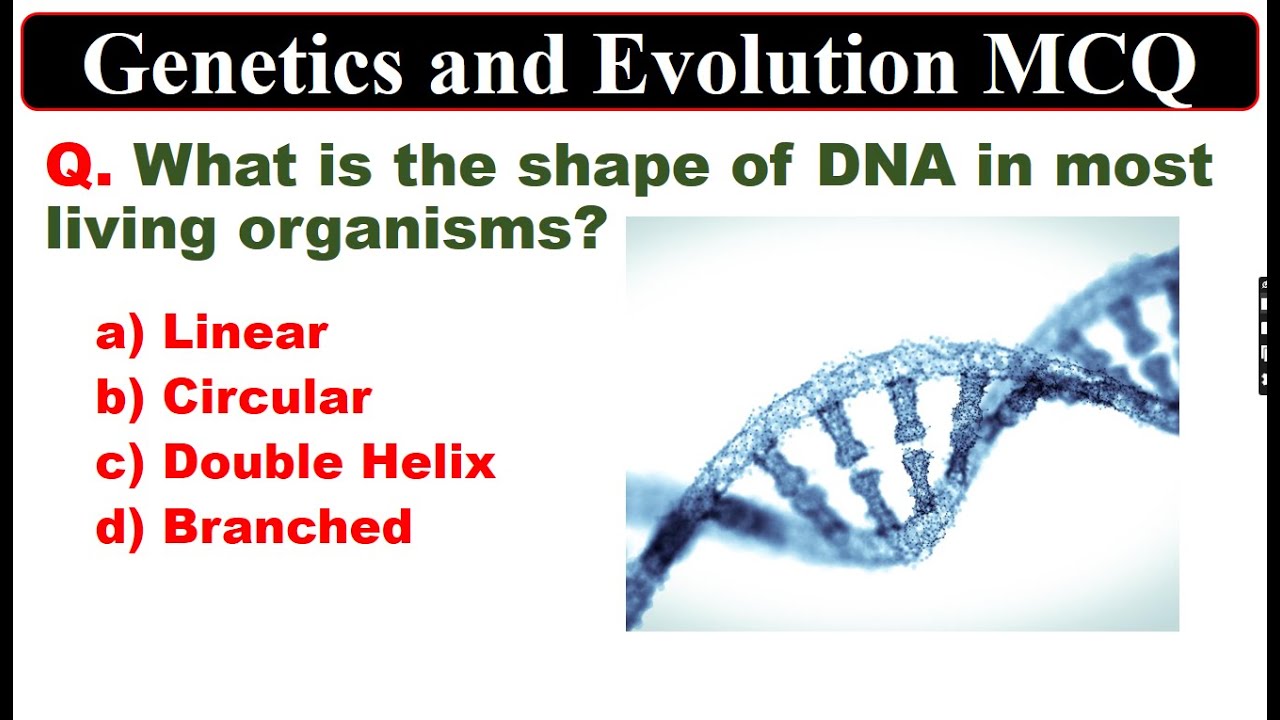 Genetics and Evolution MCQ

Q. What is the shape of DNA in most living organisms?

a) Linear
b) Circular
c) Double Helix
d) Branched